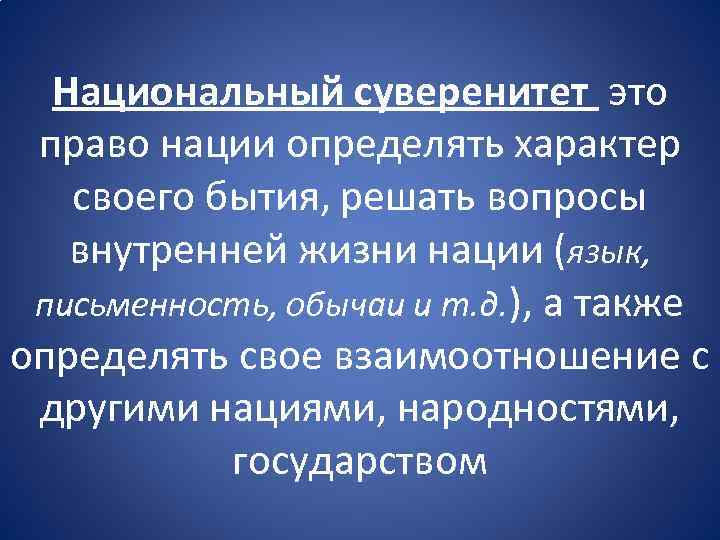 Национальный суверенитет это право нации определять характер своего бытия, решать вопросы внутренней жизни нации (язык, письменность, обычаи и т.д.), а также определять свое взаимоотношение с другими нациями, народностями, государством